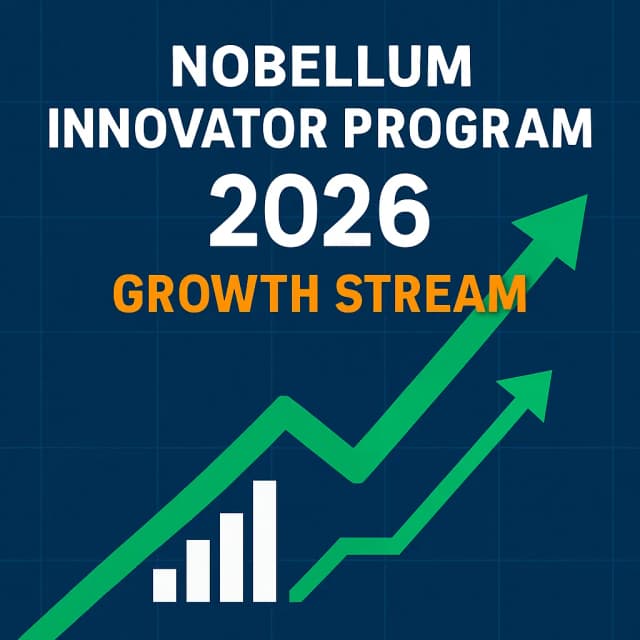 NOBELLUM
INNOVATOR PROGRAM
2026
GROWTH STREAM